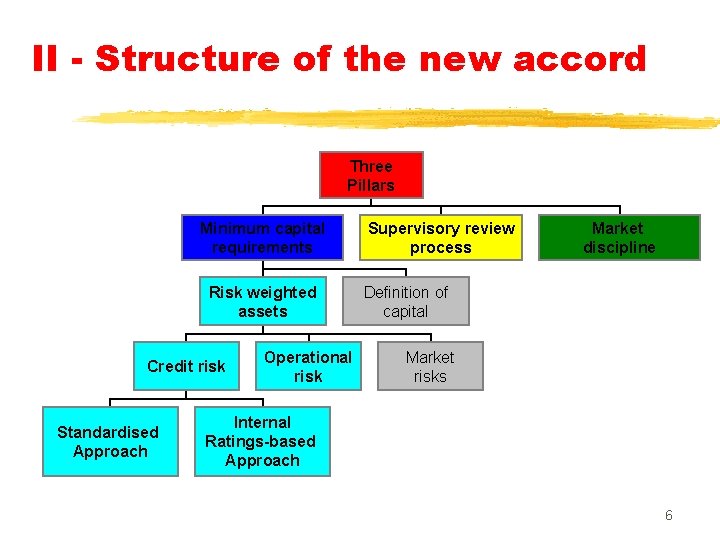 II - Structure of the new accord

Three Pillars

Minimum capital requirements

Supervisory review process

Market discipline

Risk weighted assets

Definition of capital

Credit risk

Operational risk

Market risks

Standardised Approach

Internal Ratings-based Approach

6